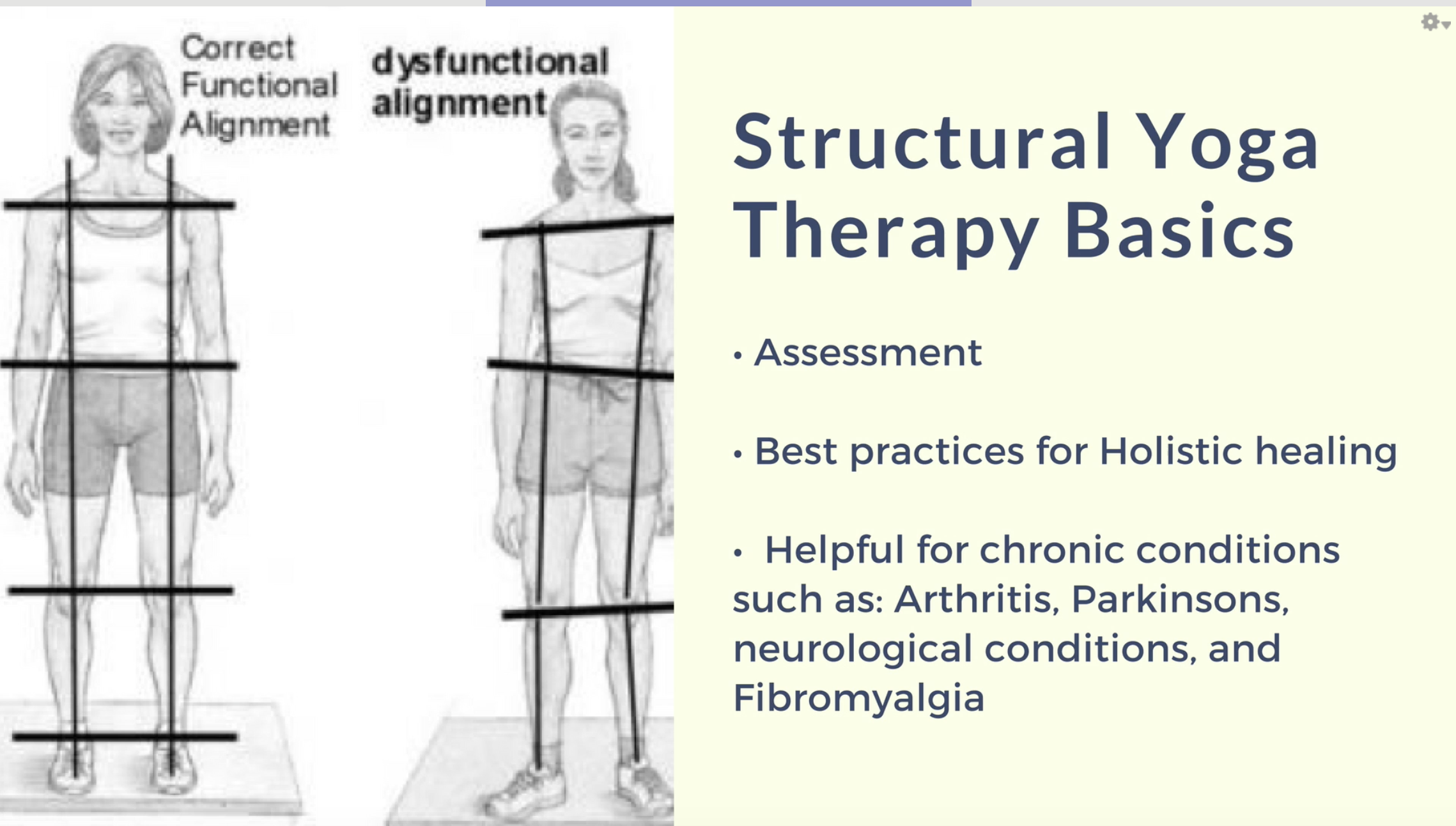 Correct Functional Alignment

dysfunctional alignment

Structural Yoga Therapy Basics

• Assessment

• Best practices for Holistic healing

• Helpful for chronic conditions such as: Arthritis, Parkinsons, neurological conditions, and Fibromyalgia